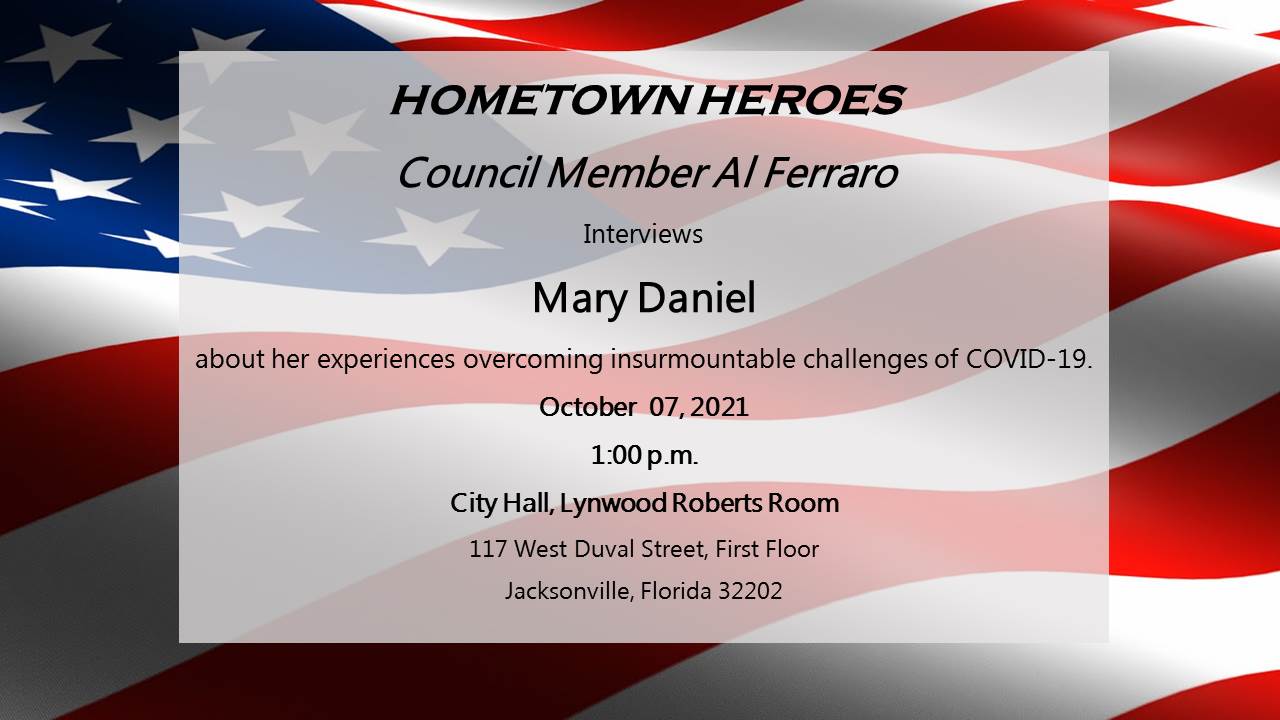 HOMETOWN HEROES

Council Member Al Ferraro

Interviews

Mary Daniel

about her experiences overcoming insurmountable challenges of COVID-19.

October 07, 2021

1:00 p.m.

City Hall, Lynwood Roberts Room

117 West Duval Street, First Floor

Jacksonville, Florida 32202